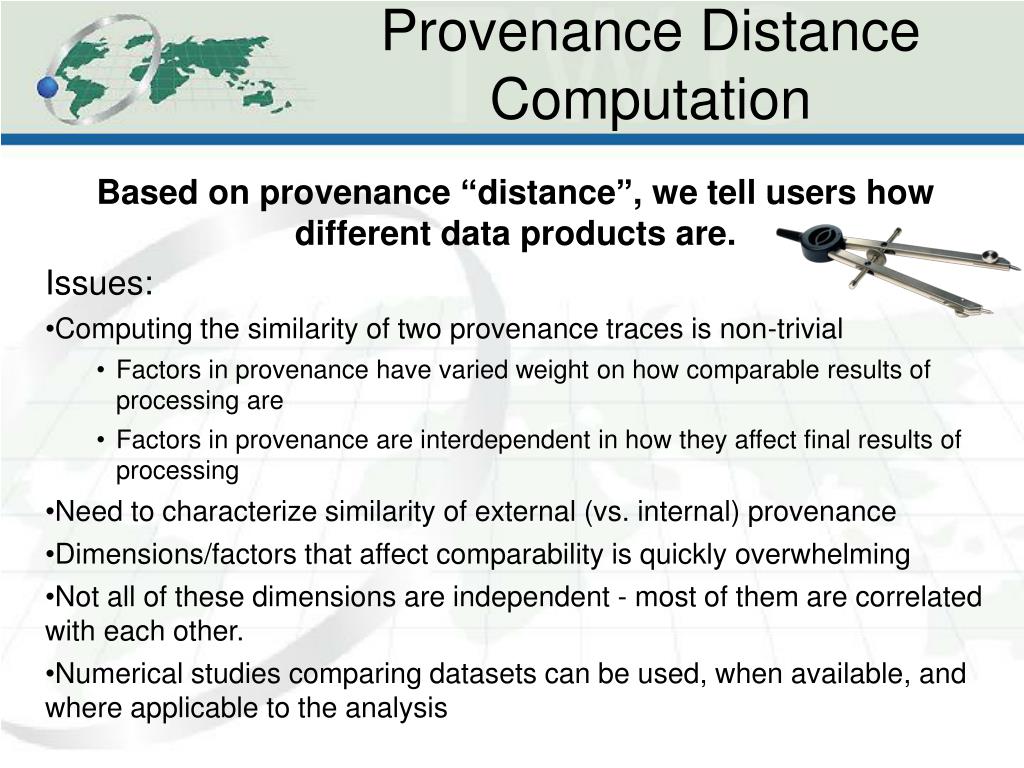 Provenance Distance Computation

Based on provenance “distance”, we tell users how different data products are.

Issues:

•Computing the similarity of two provenance traces is non-trivial

• Factors in provenance have varied weight on how comparable results of processing are

• Factors in provenance are interdependent in how they affect final results of processing

•Need to characterize similarity of external (vs. internal) provenance

•Dimensions/factors that affect comparability is quickly overwhelming

•Not all of these dimensions are independent - most of them are correlated with each other.

•Numerical studies comparing datasets can be used, when available, and where applicable to the analysis